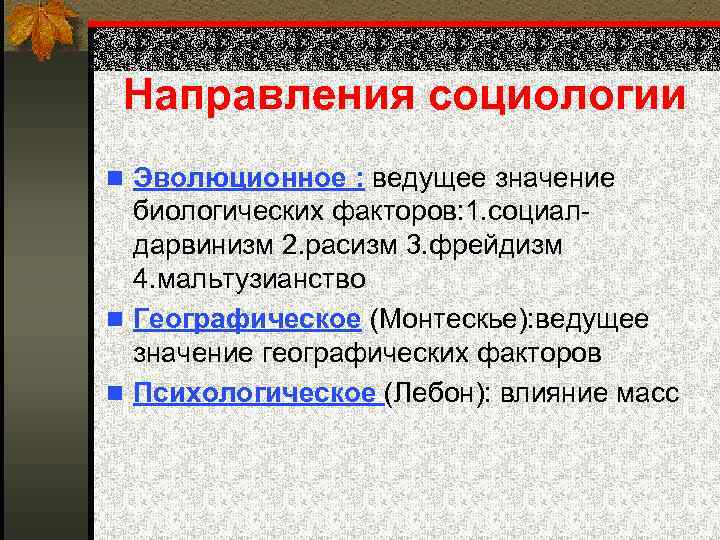 Направления социологии

Эволюционное : ведущее значение биологических факторов:1.социал-дарвинизм 2.расизм 3.фрейдизм 4.мальтузианство

Географическое (Монтескье):ведущее значение географических факторов

Психологическое (Лебон): влияние масс